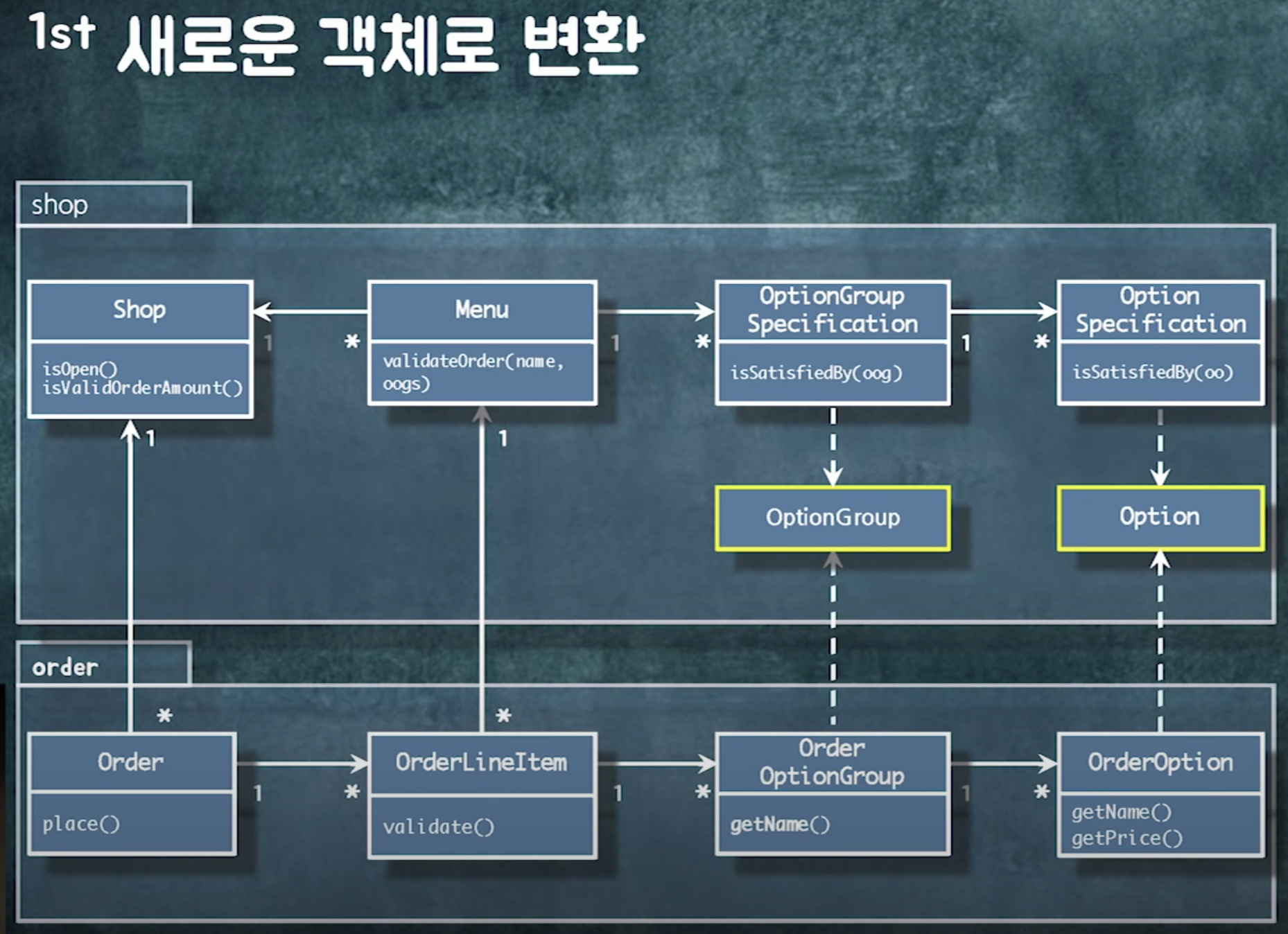 1st 새로운 객체로 변환

shop

Shop
isOpen()
isValidOrderAmount()

1 *

Menu
validateOrder(name, oogs)

1 *

OptionGroup Specification
isSatisfiedBy(oog)

1 *

Option Specification
isSatisfiedBy(oo)

1

1

OptionGroup

Option

order

*

*

Order
place()

1 *

OrderLineItem
validate()

1 *

Order OptionGroup
getName()

1 *

OrderOption
getName()
getPrice()